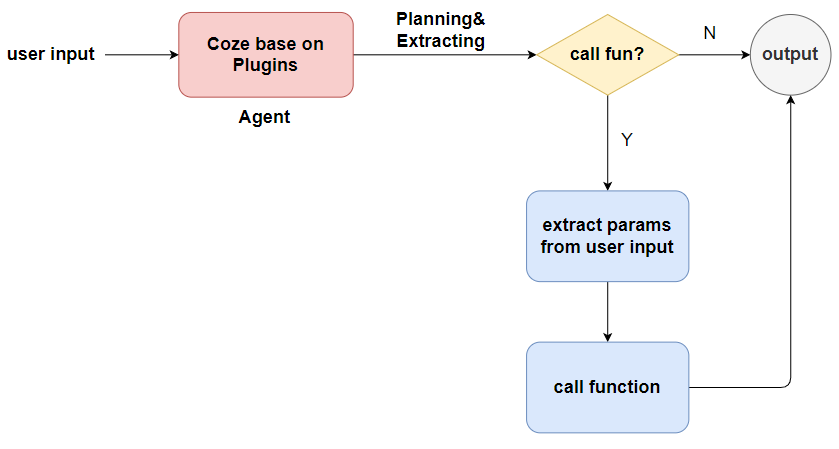 user input

Coze base on Plugins

Agent

Planning& Extracting

call fun?

N

output

Y

extract params from user input

call function